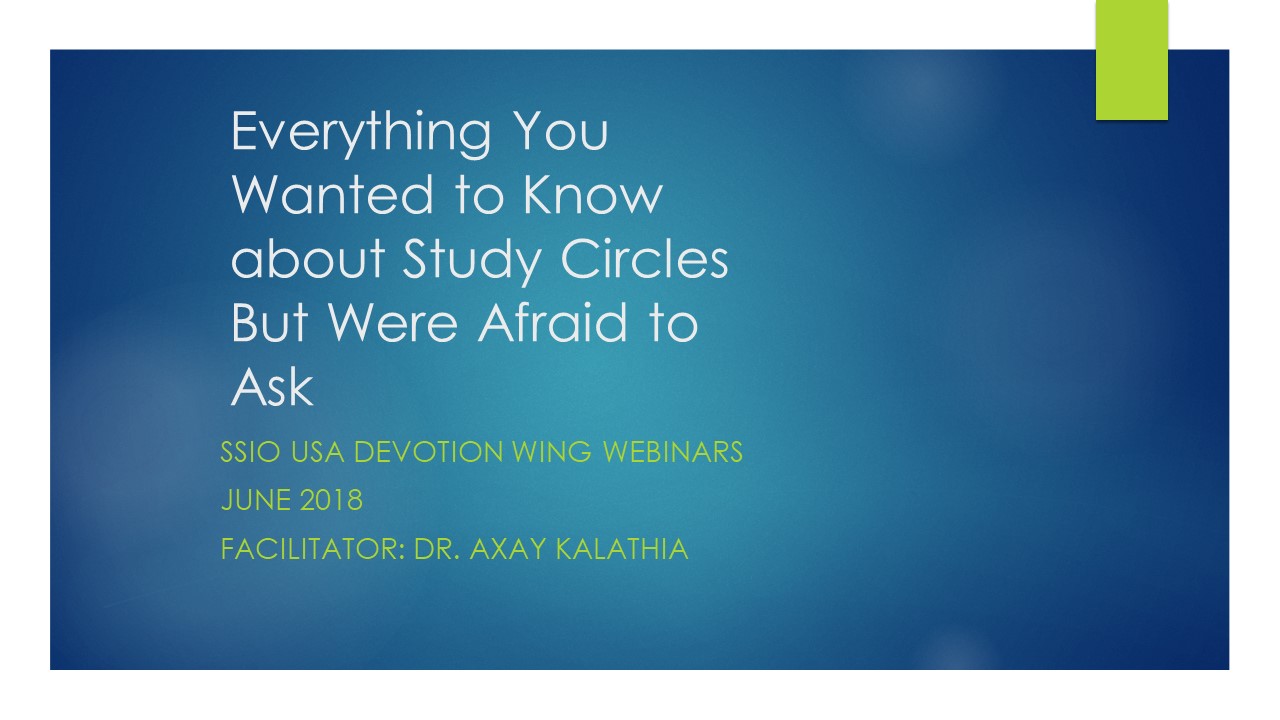 Everything You Wanted to Know about Study Circles But Were Afraid to Ask

SSIO USA DEVOTION WING WEBINARS

JUNE 2018

FACILITATOR: DR. AXAY KALATHIA